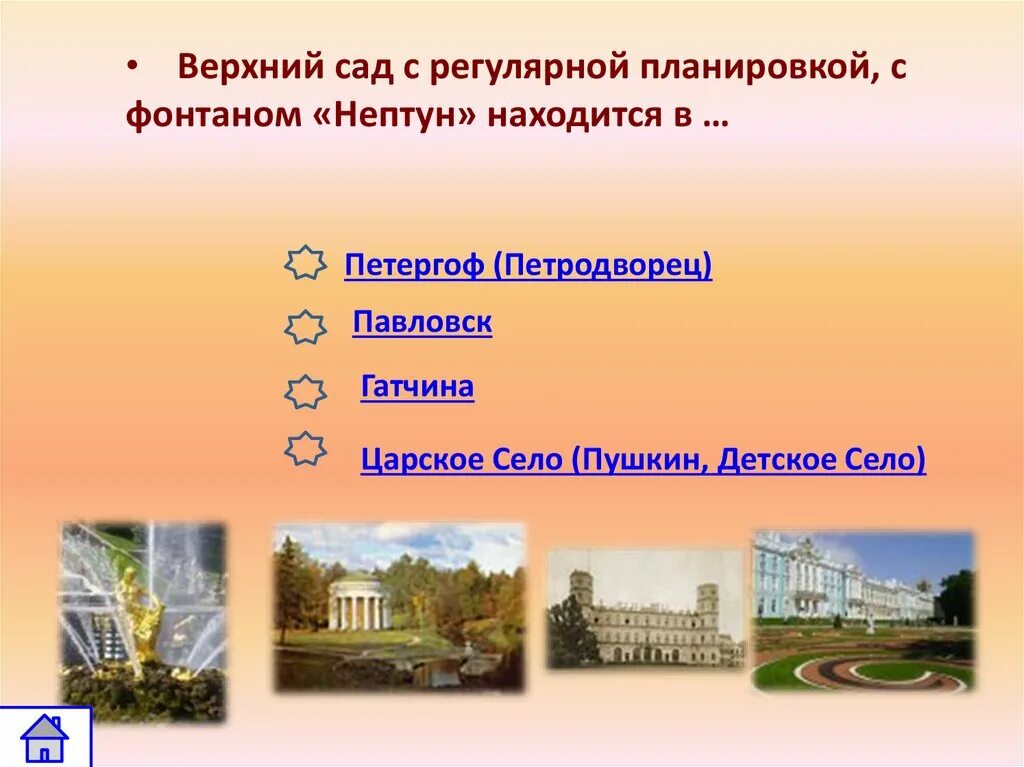 • Верхний сад с регулярной планировкой, с фонтаном «Нептун» находится в …

Петергоф (Петродворец)

Павловск

Гатчина

Царское Село (Пушкин, Детское Село)